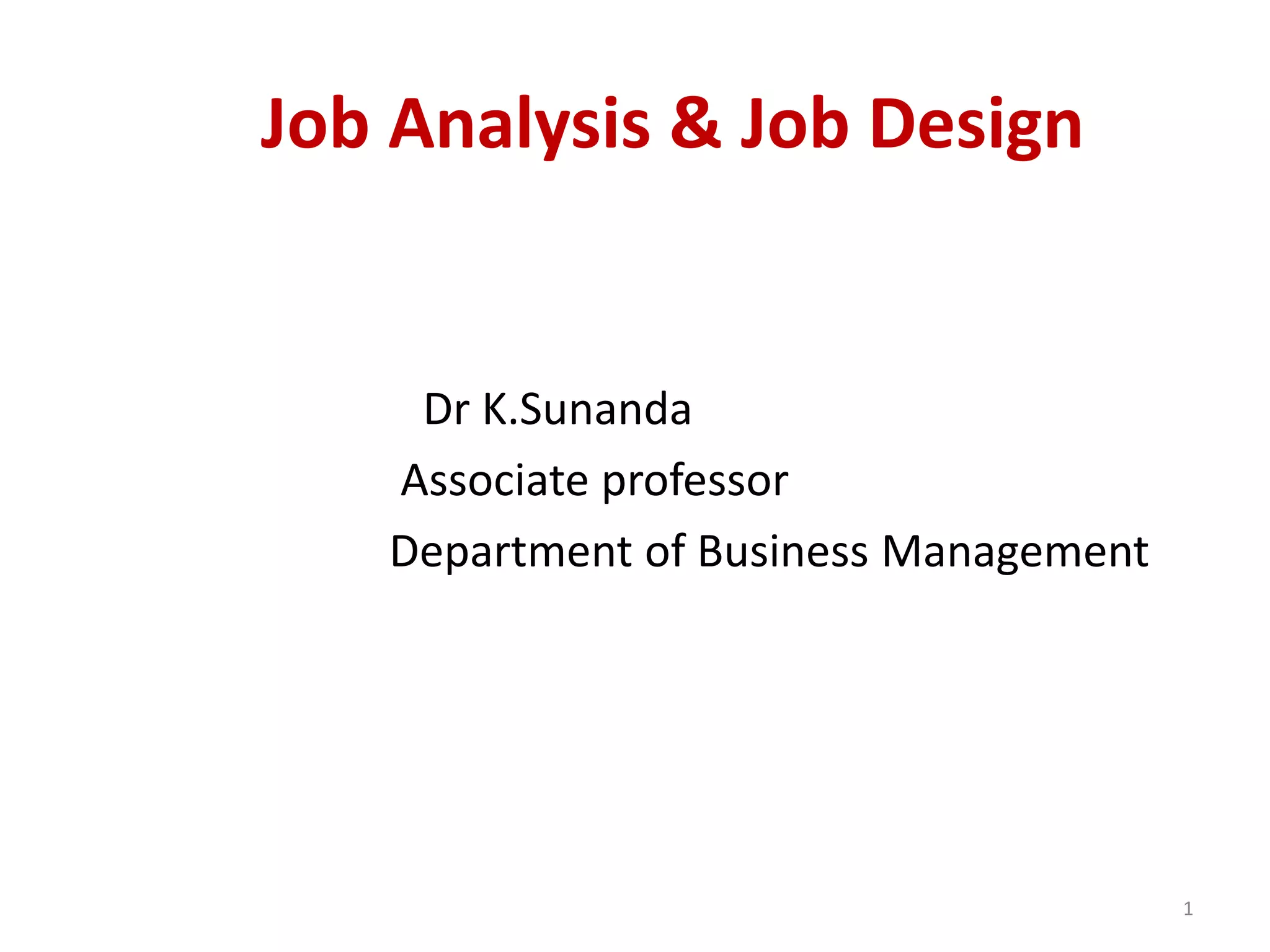 Job Analysis & Job Design

Dr K.Sunanda
Associate professor
Department of Business Management

1